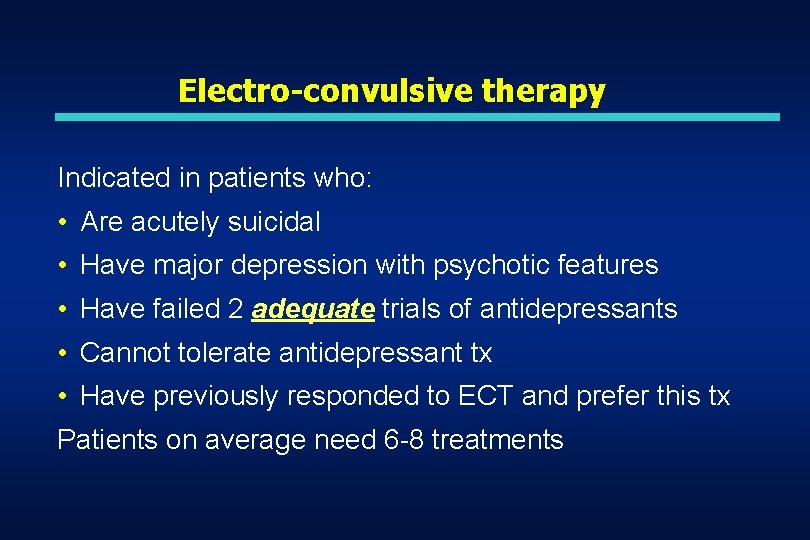 Electro-convulsive therapy

Indicated in patients who:

• Are acutely suicidal
• Have major depression with psychotic features
• Have failed 2 adequate trials of antidepressants
• Cannot tolerate antidepressant tx
• Have previously responded to ECT and prefer this tx

Patients on average need 6-8 treatments